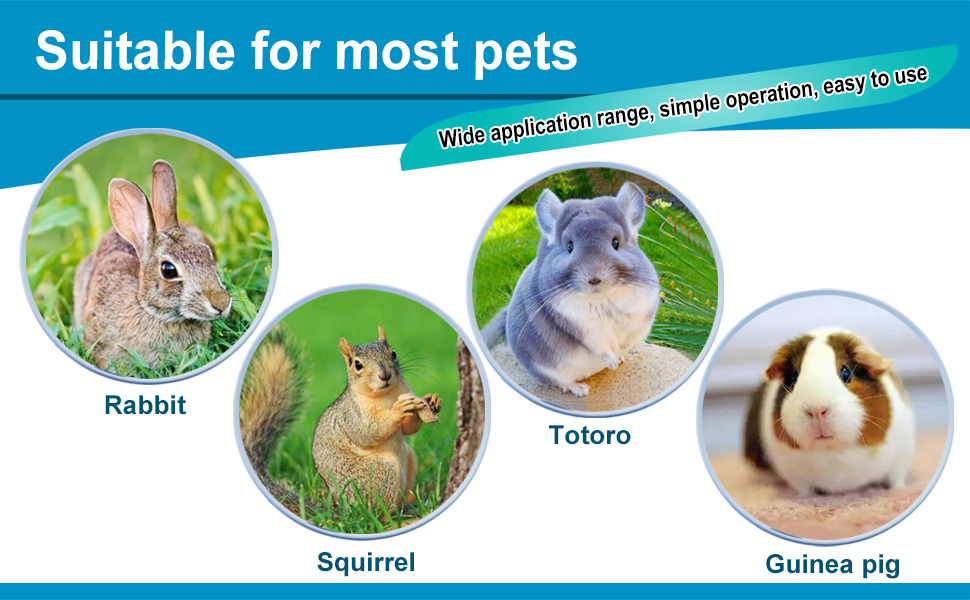 Suitable for most pets

Wide application range, simple operation, easy to use

Rabbit

Squirrel

Totoro

Guinea pig